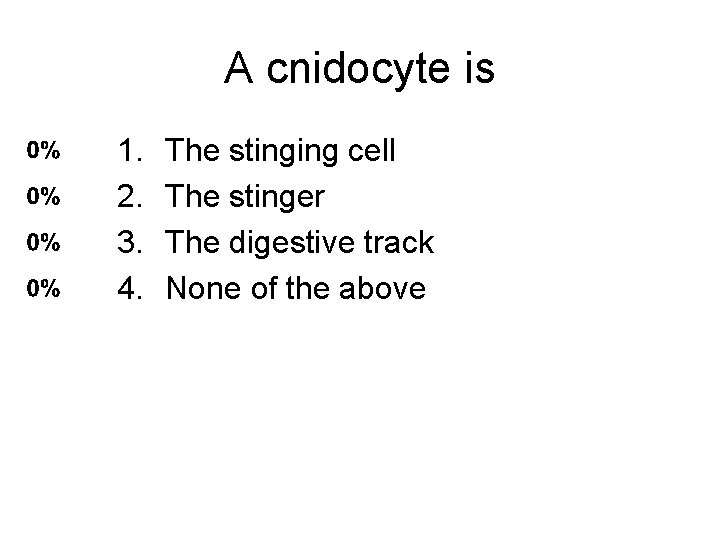 A cnidocyte is

0% 1. The stinging cell
0% 2. The stinger
0% 3. The digestive track
0% 4. None of the above